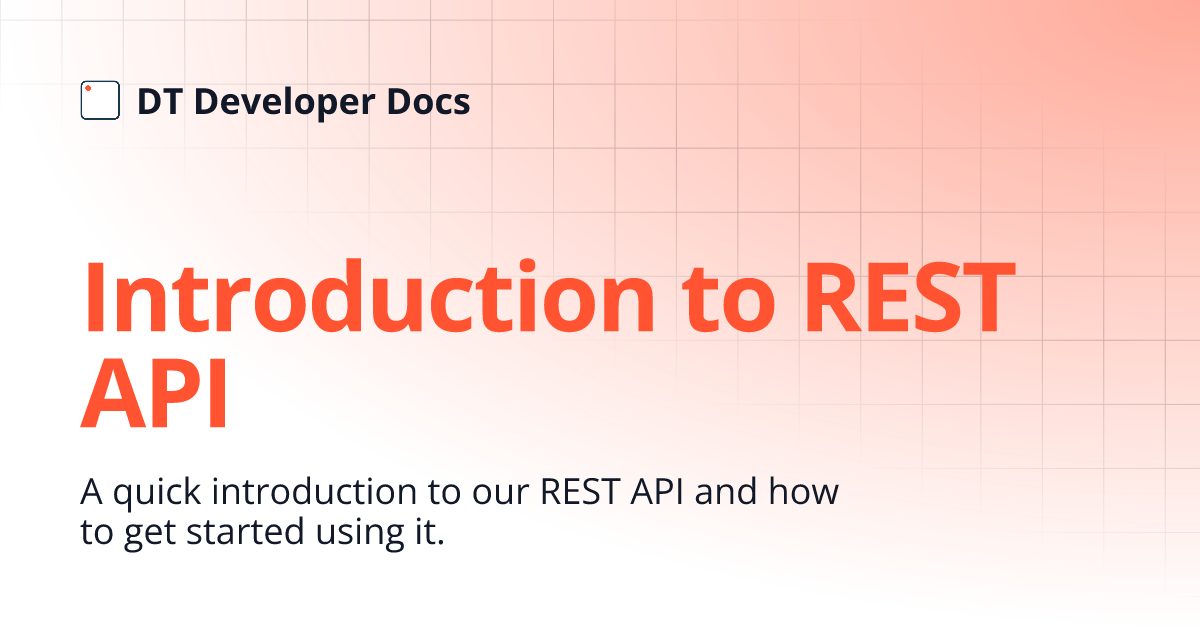 DT Developer Docs

Introduction to REST API

A quick introduction to our REST API and how to get started using it.